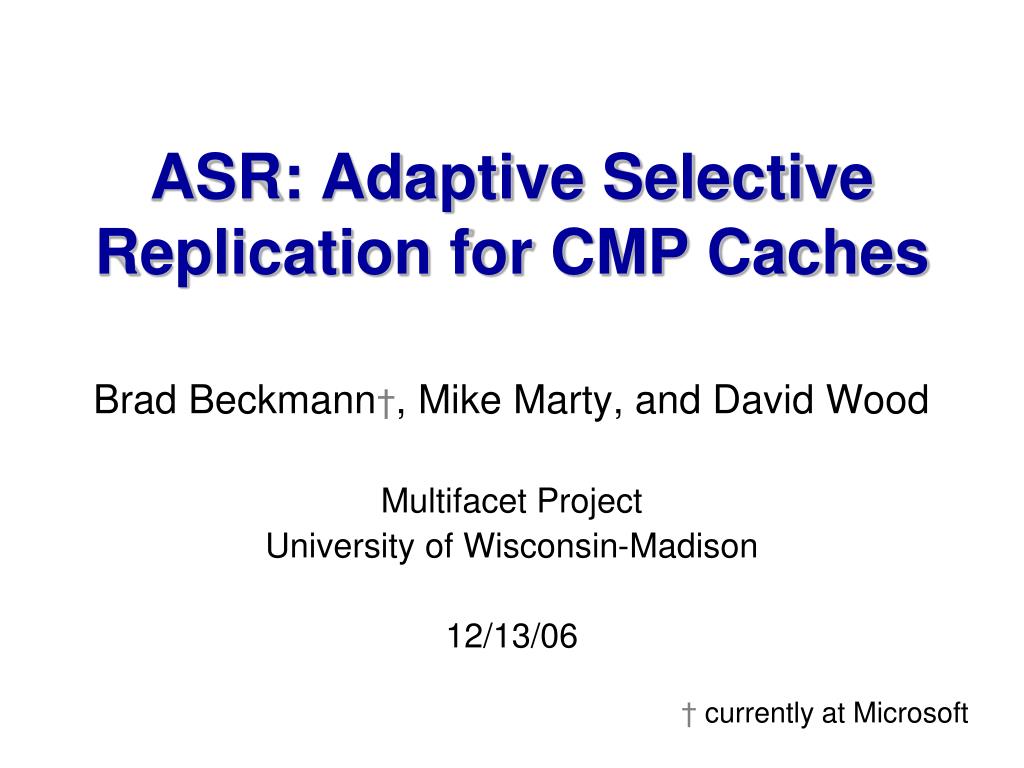 ASR: Adaptive Selective Replication for CMP Caches

Brad Beckmann†, Mike Marty, and David Wood

Multifacet Project
University of Wisconsin-Madison

12/13/06

† currently at Microsoft